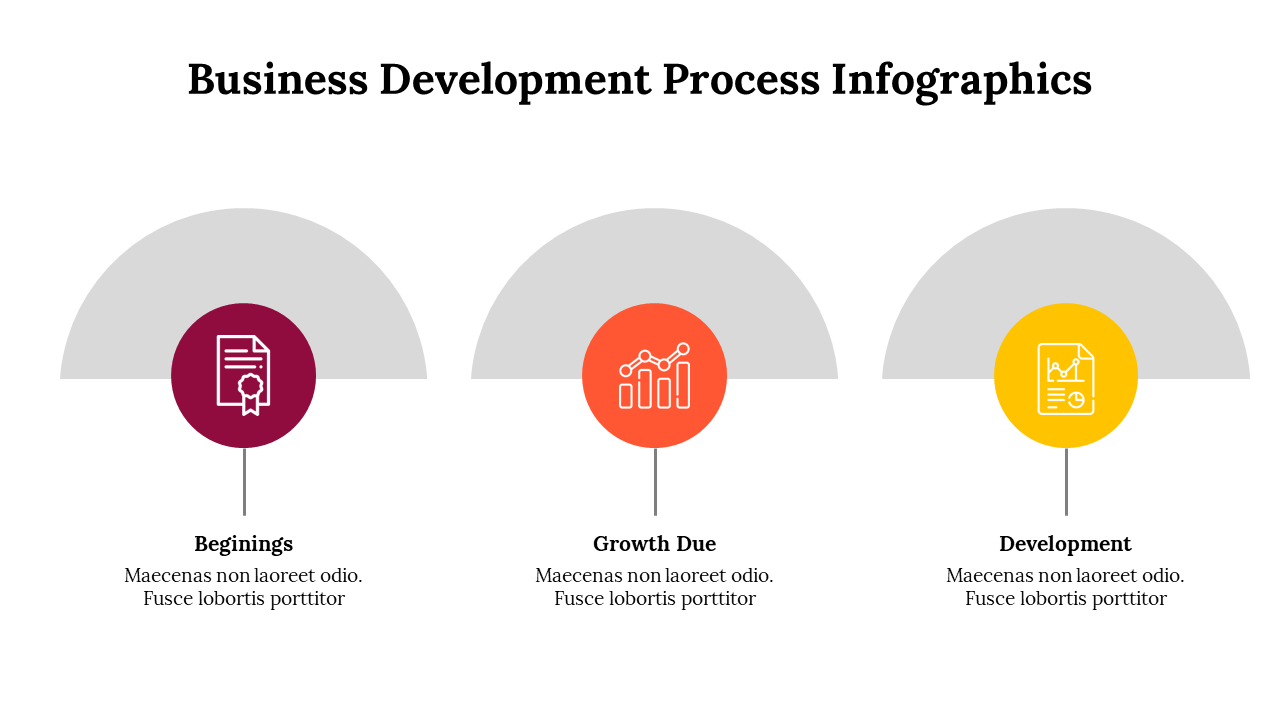 Business Development Process Infographics

Beginings
Maecenas non laoreet odio. Fusce lobortis porttitor

Growth Due
Maecenas non laoreet odio. Fusce lobortis porttitor

Development
Maecenas non laoreet odio. Fusce lobortis porttitor